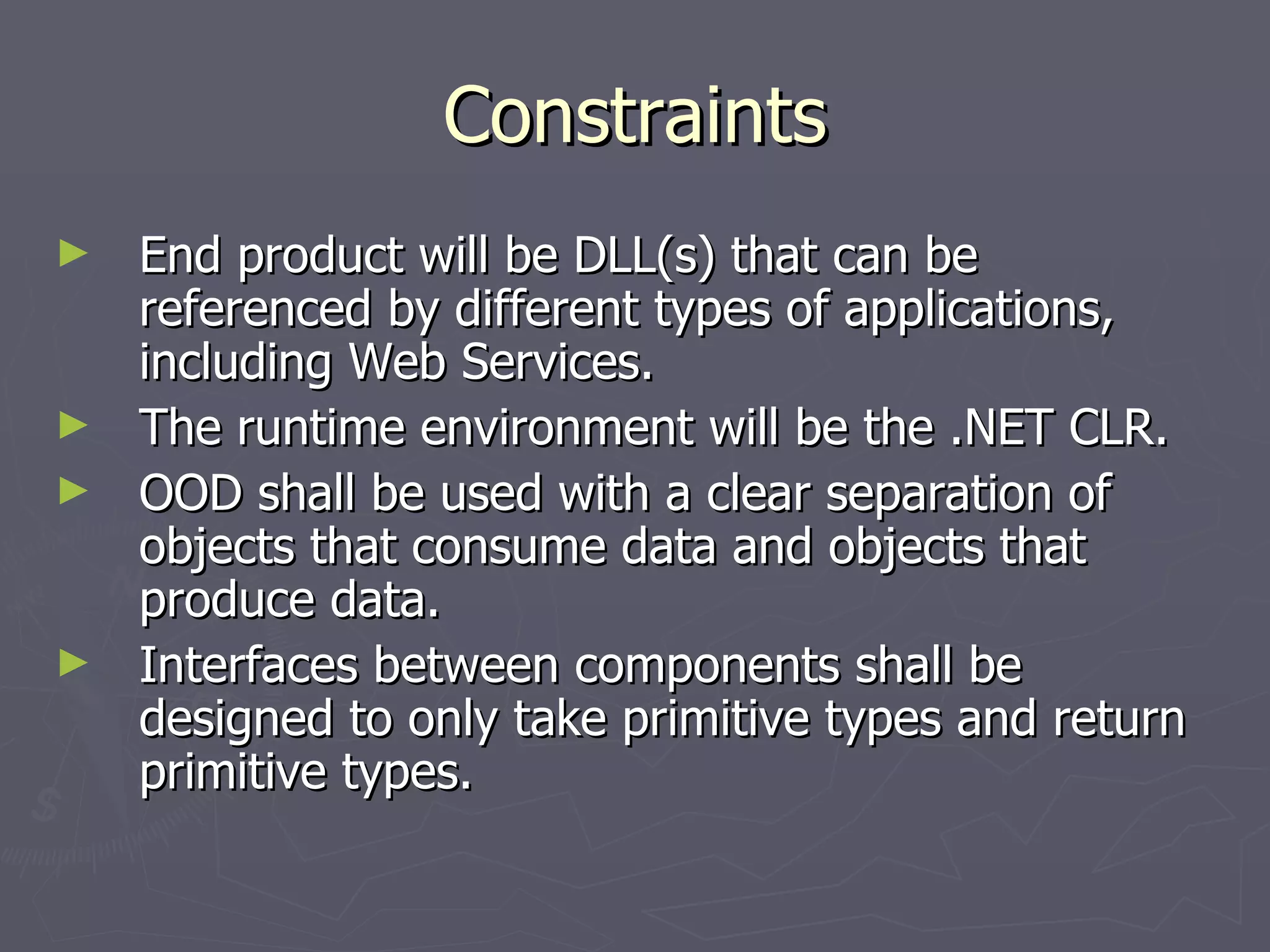 Constraints

► End product will be DLL(s) that can be referenced by different types of applications, including Web Services.
► The runtime environment will be the .NET CLR.
► OOD shall be used with a clear separation of objects that consume data and objects that produce data.
► Interfaces between components shall be designed to only take primitive types and return primitive types.